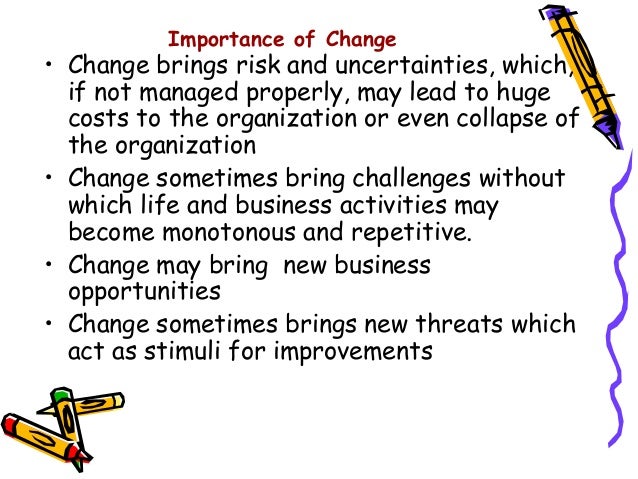 Importance of Change

• Change brings risk and uncertainties, which, if not managed properly, may lead to huge costs to the organization or even collapse of the organization

• Change sometimes bring challenges without which life and business activities may become monotonous and repetitive.

• Change may bring new business opportunities

• Change sometimes brings new threats which act as stimuli for improvements